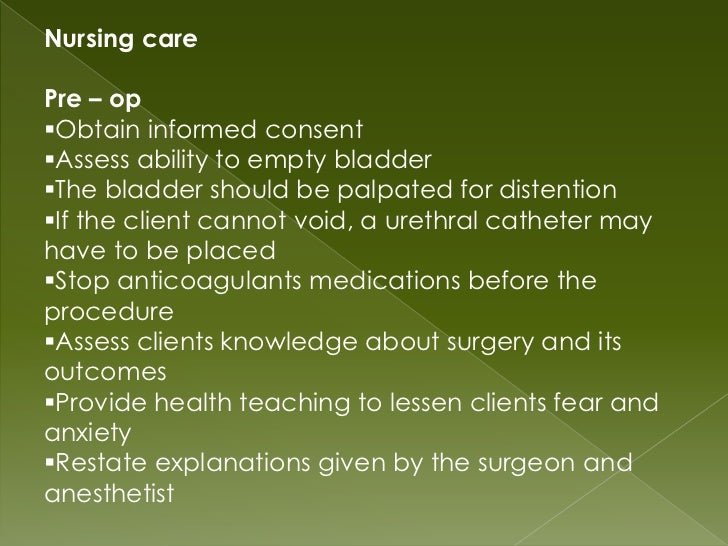 Nursing care

Pre – op
▪Obtain informed consent
▪Assess ability to empty bladder
▪The bladder should be palpated for distention
▪If the client cannot void, a urethral catheter may have to be placed
▪Stop anticoagulants medications before the procedure
▪Assess clients knowledge about surgery and its outcomes
▪Provide health teaching to lessen clients fear and anxiety
▪Restate explanations given by the surgeon and anesthetist